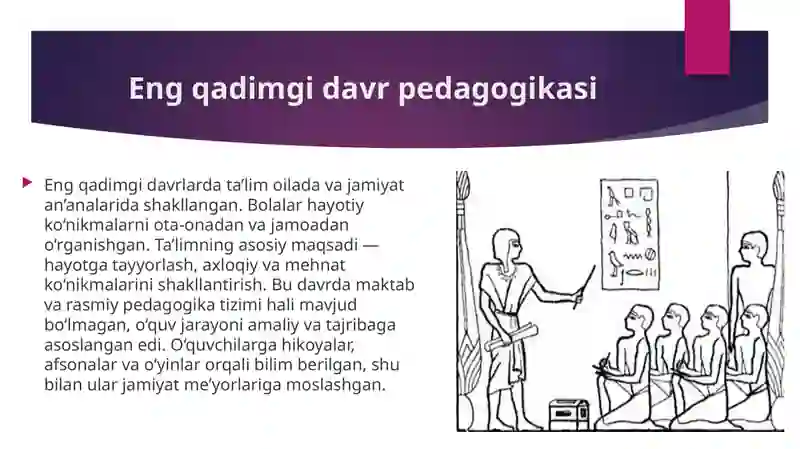 Eng qadimgi davr pedagogikasi

Eng qadimgi davrlarda ta’lim oilada va jamiyat an’analarida shakllangan. Bolalar hayotiy ko‘nikmalarni ota-onadan va jamoadan o‘rganishgan. Ta’limning asosiy maqsadi — hayotga tayyorlash, axloqiy va mehnat ko‘nikmalarini shakllantirish. Bu davrda maktab va rasmiy pedagogika tizimi hali mavjud bo‘lmagan, o‘quv jarayoni amaliy va tajribaga asoslangan edi. O‘quvchilarga hikoyalar, afsonalar va o‘yinlar orqali bilim berilgan, shu bilan ular jamiyat me’yorlariga moslashgan.